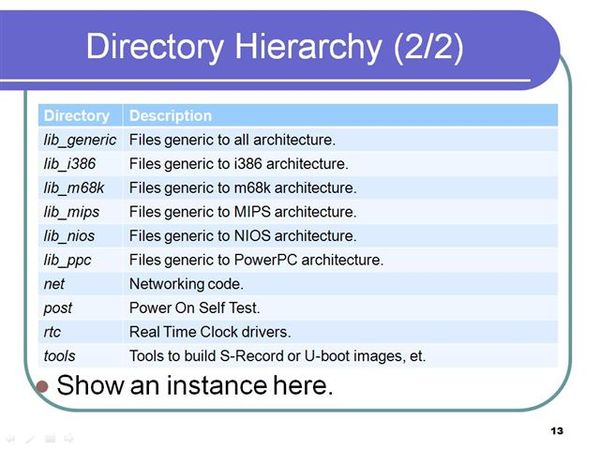 Directory Hierarchy (2/2)

| Directory | Description |
|---|---|
| lib_generic | Files generic to all architecture. |
| lib_i386 | Files generic to i386 architecture. |
| lib_m68k | Files generic to m68k architecture. |
| lib_mips | Files generic to MIPS architecture. |
| lib_nios | Files generic to NIOS architecture. |
| lib_ppc | Files generic to PowerPC architecture. |
| net | Networking code. |
| post | Power On Self Test. |
| rtc | Real Time Clock drivers. |
| tools | Tools to build S-Record or U-boot images, et. |

Show an instance here.

13